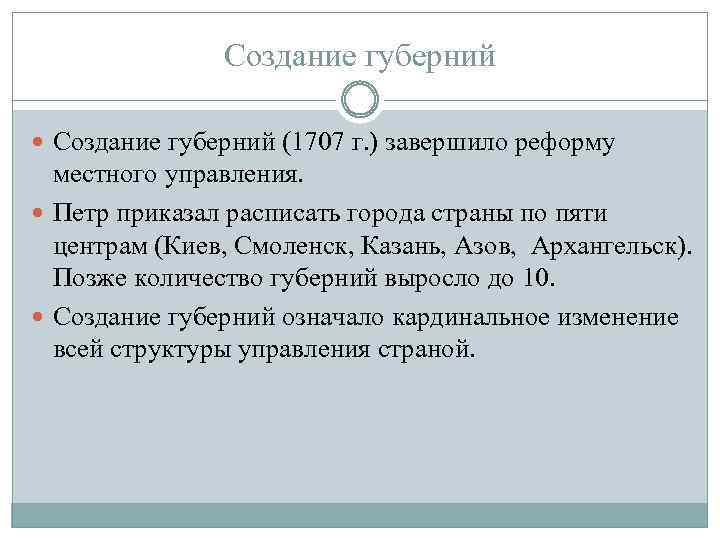 Создание губерний

Создание губерний (1707 г.) завершило реформу местного управления.

Петр приказал расписать города страны по пяти центрам (Киев, Смоленск, Казань, Азов, Архангельск). Позже количество губерний выросло до 10.

Создание губерний означало кардинальное изменение всей структуры управления страной.